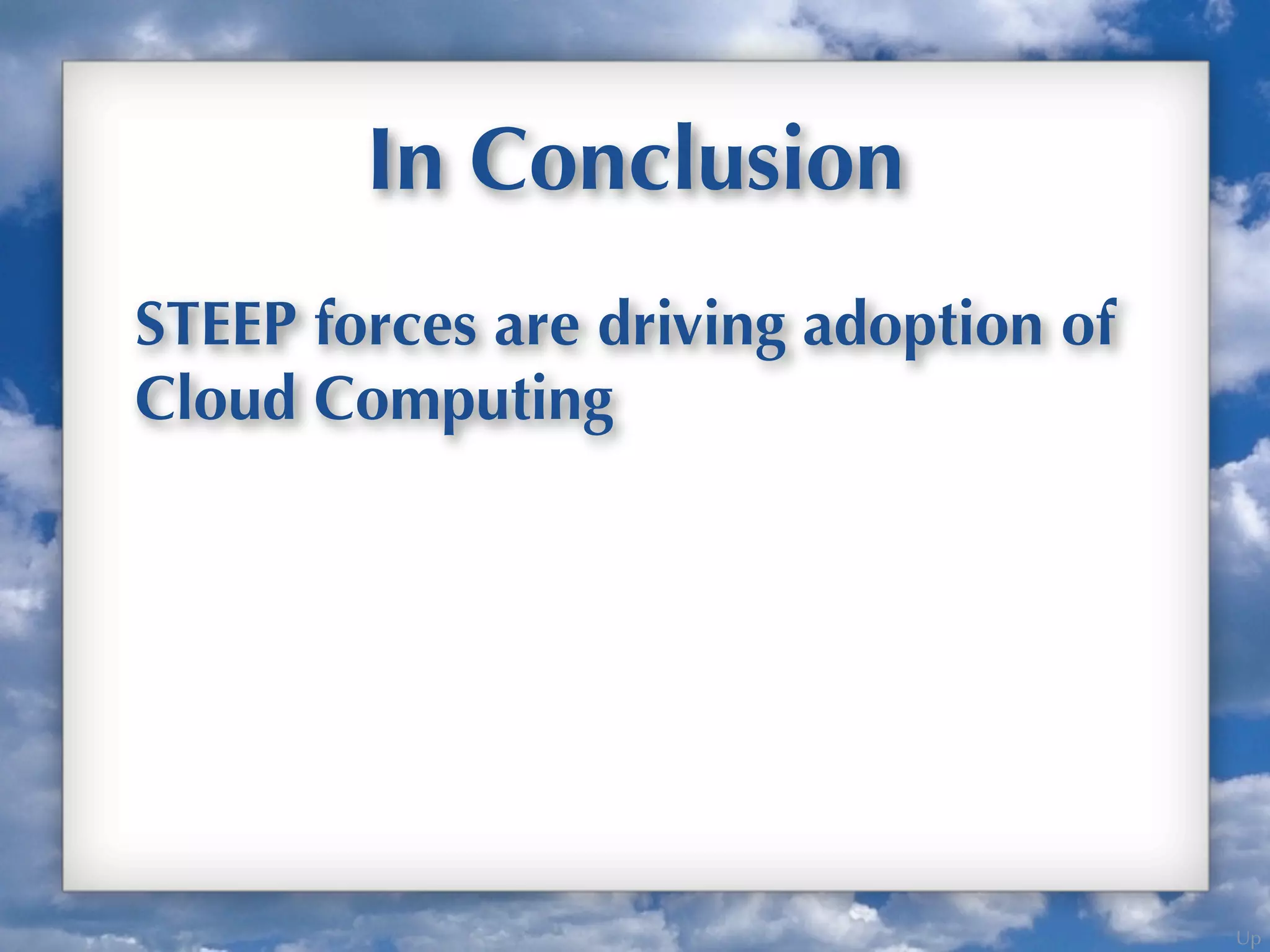 In Conclusion

STEEP forces are driving adoption of Cloud Computing

Up